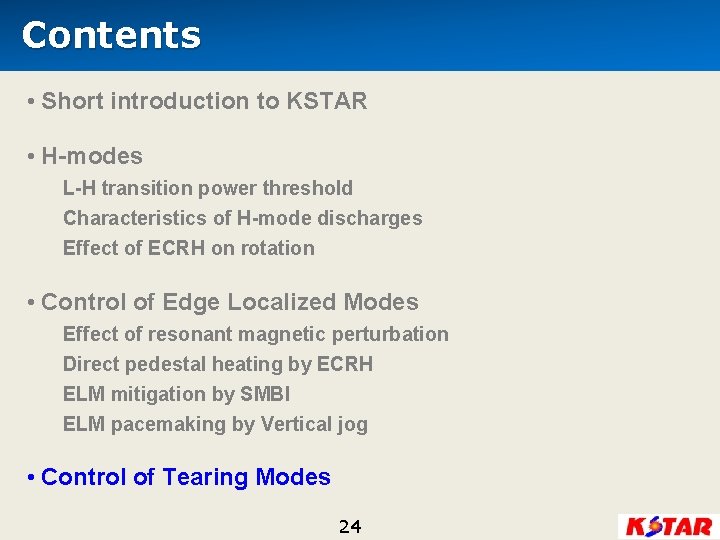 Contents

• Short introduction to KSTAR

• H-modes

L-H transition power threshold

Characteristics of H-mode discharges

Effect of ECRH on rotation

• Control of Edge Localized Modes

Effect of resonant magnetic perturbation

Direct pedestal heating by ECRH

ELM mitigation by SMBI

ELM pacemaking by Vertical jog

• Control of Tearing Modes

24

KSTAR